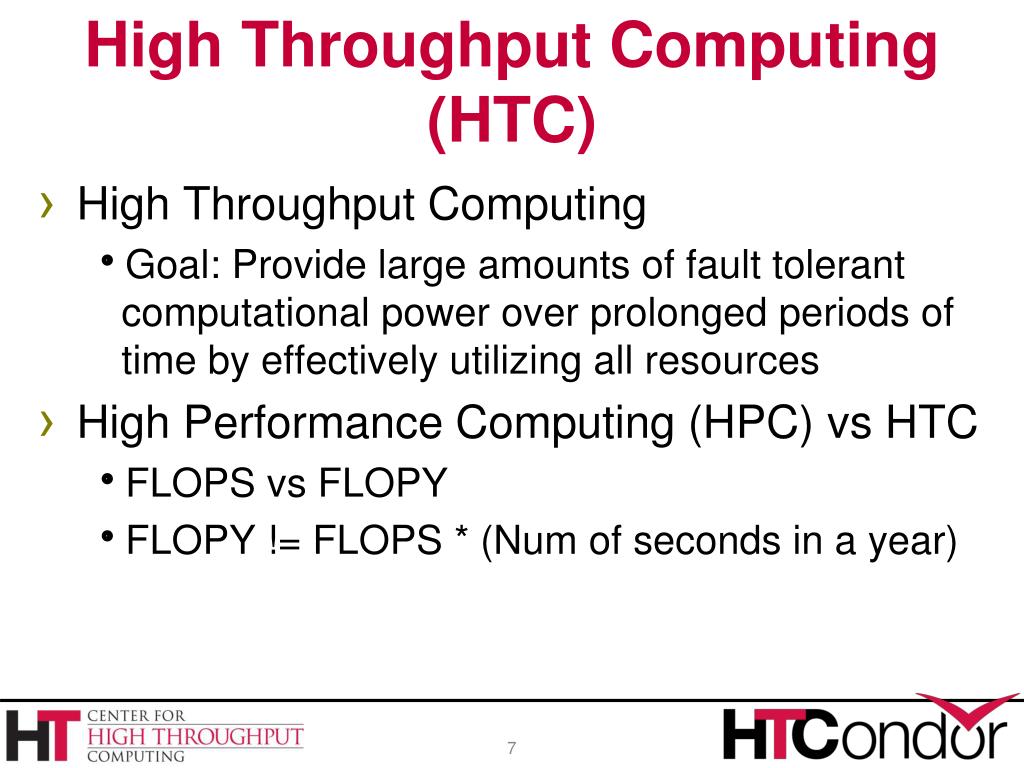 High Throughput Computing (HTC)

› High Throughput Computing
• Goal: Provide large amounts of fault tolerant computational power over prolonged periods of time by effectively utilizing all resources

› High Performance Computing (HPC) vs HTC
• FLOPS vs FLOPY
• FLOPY != FLOPS * (Num of seconds in a year)

HT CENTER FOR HIGH THROUGHPUT COMPUTING

7

HTCondor